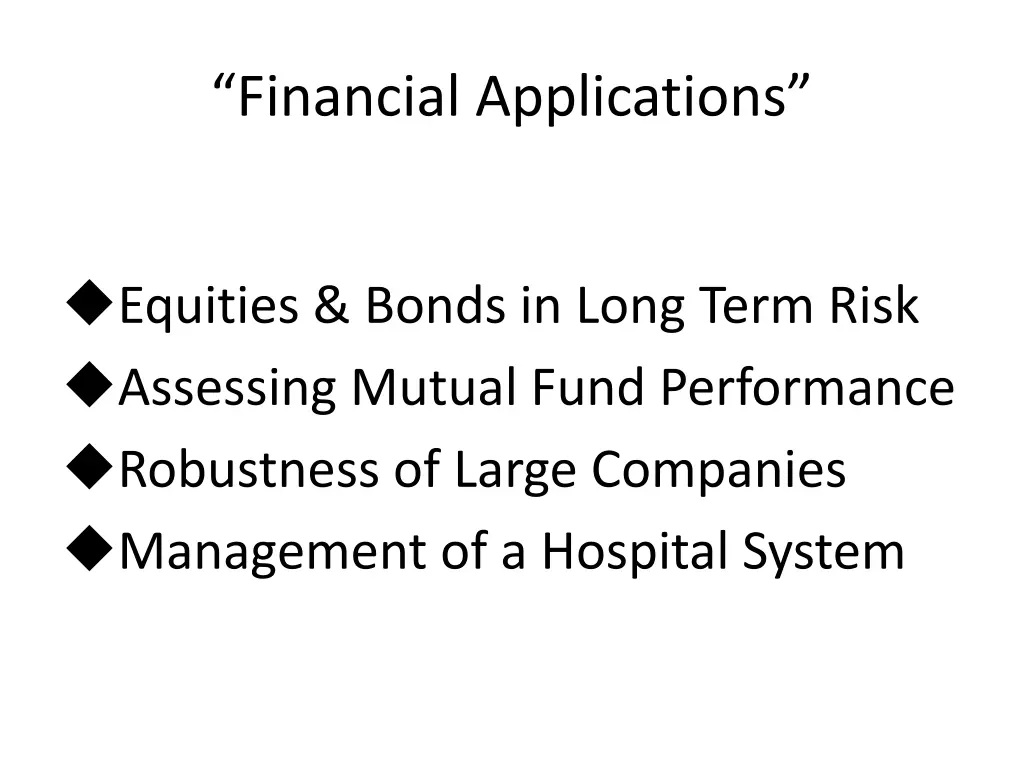 “Financial Applications”

◆Equities & Bonds in Long Term Risk
◆Assessing Mutual Fund Performance
◆Robustness of Large Companies
◆Management of a Hospital System